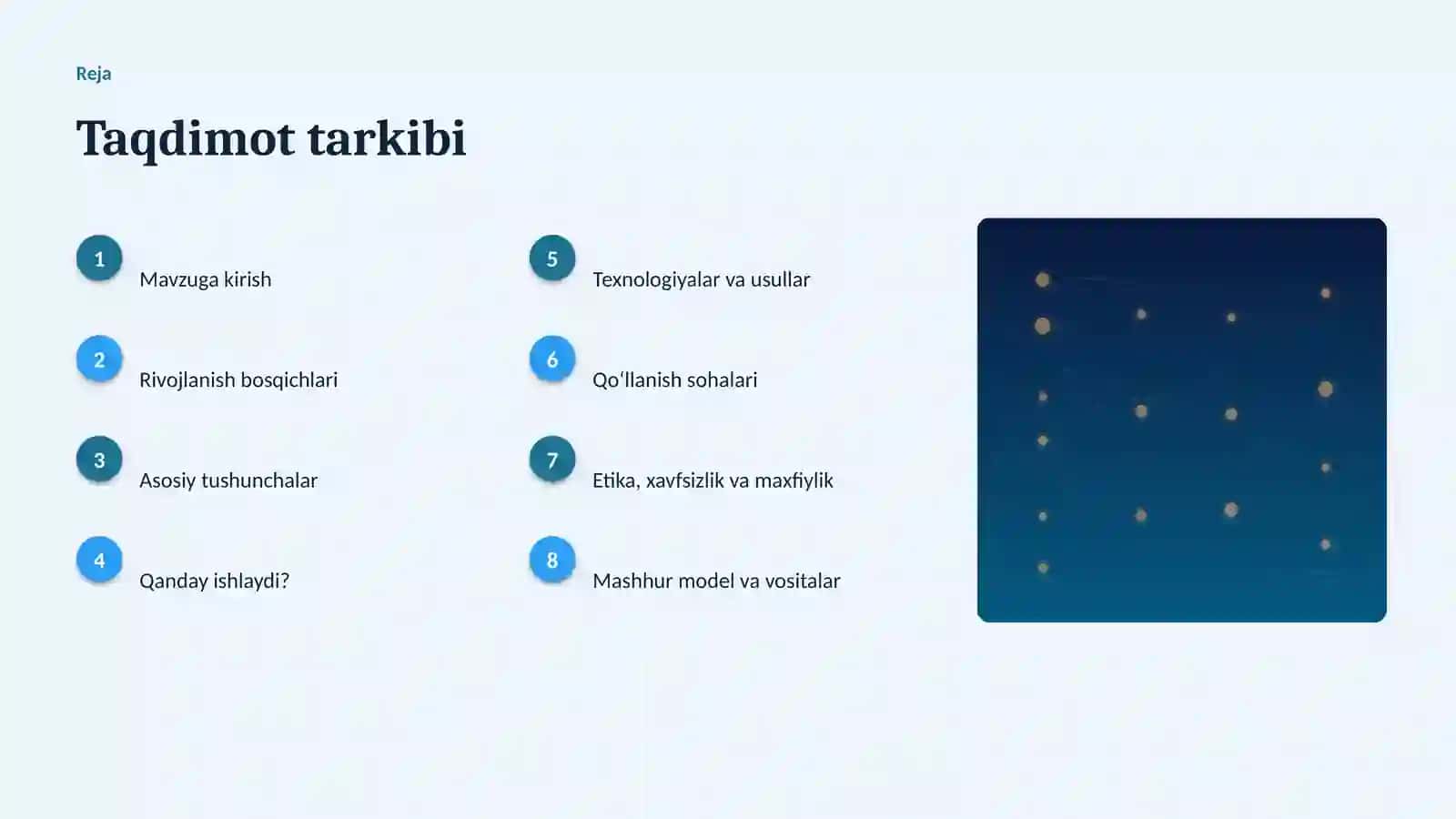 Reja

Taqdimot tarkibi

1 Mavzuga kirish

2 Rivojlanish bosqichlari

3 Asosiy tushunchalar

4 Qanday ishlaydi?

5 Texnologiyalar va usullar

6 Qoʻllanish sohalari

7 Etika, xavfsizlik va maxfiylik

8 Mashhur model va vositalar